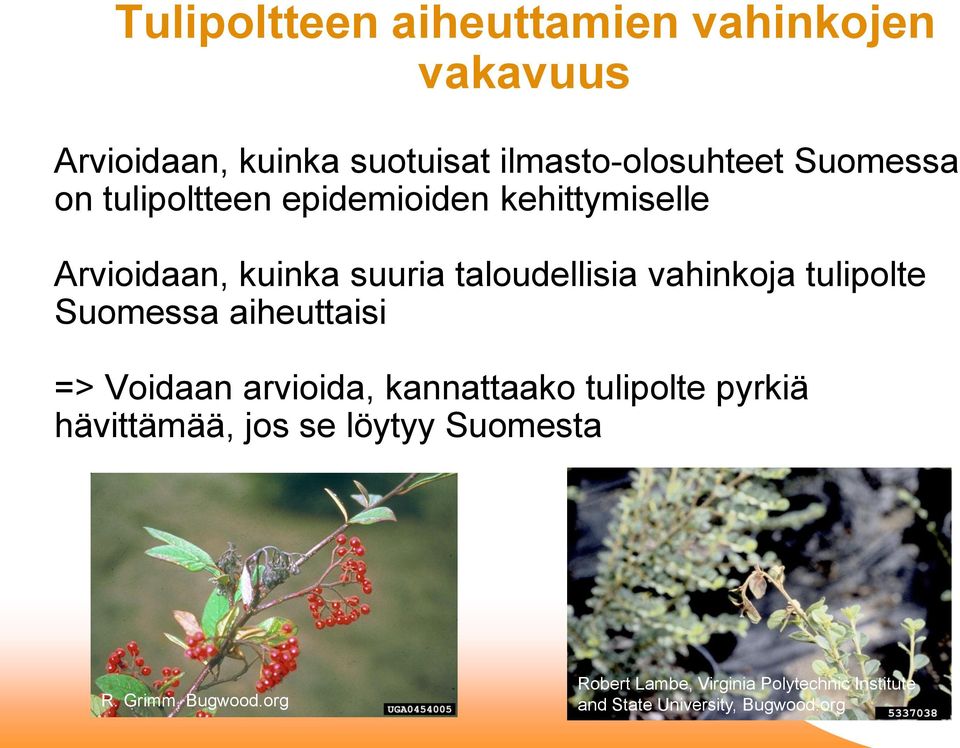 Tulipoltteen aiheuttamien vahinkojen vakavuus

Arvioidaan, kuinka suotuisat ilmasto-olosuhteet Suomessa on tulipoltteen epidemioiden kehittymiselle

Arvioidaan, kuinka suuria taloudellisia vahinkoja tulipolte Suomessa aiheuttaisi

=> Voidaan arvioida, kannattaako tulipolte pyrkiä hävittämää, jos se löytyy Suomesta

R. Grimm, Bugwood.org

UGA0454005

Robert Lambe, Virginia Polytechnic Institute and State University, Bugwood.org

5337038